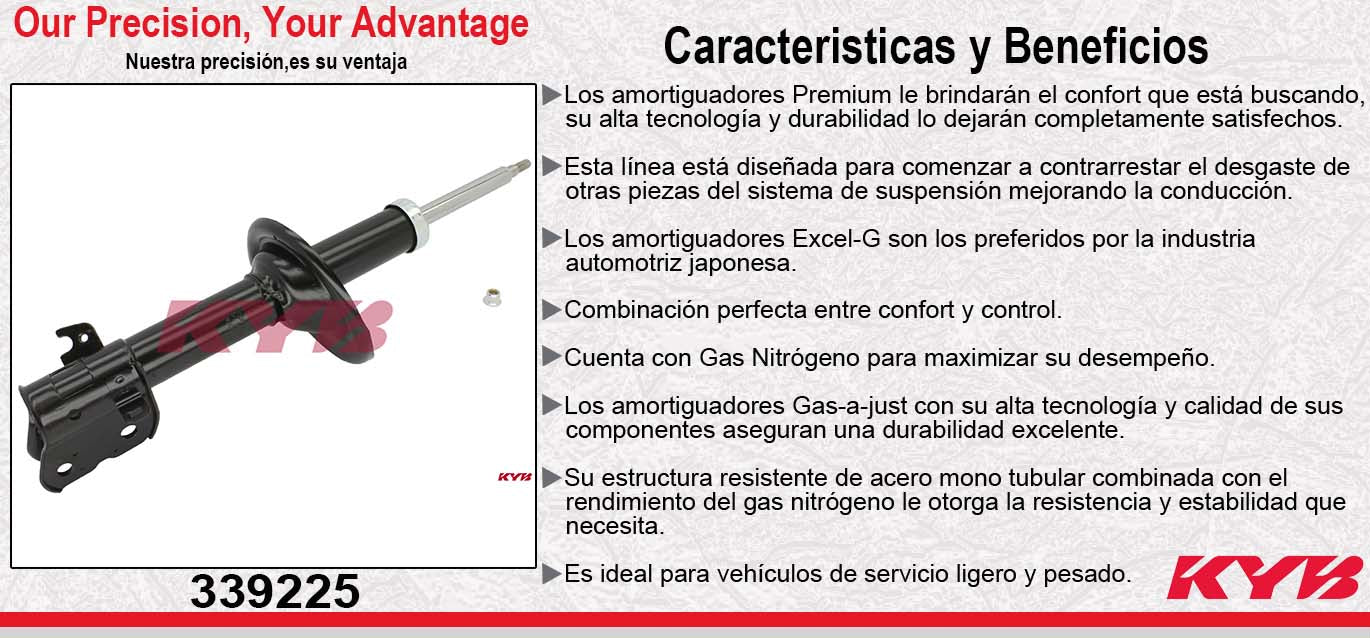 Our Precision, Your Advantage
Nuestra precisión,es su ventaja

KYB

KYB

339225

Caracteristicas y Beneficios

▶Los amortiguadores Premium le brindarán el confort que está buscando, su alta tecnología y durabilidad lo dejarán completamente satisfechos.

▶Esta línea está diseñada para comenzar a contrarrestar el desgaste de otras piezas del sistema de suspensión mejorando la conducción.

▶Los amortiguadores Excel-G son los preferidos por la industria automotriz japonesa.

▶Combinación perfecta entre confort y control.

▶Cuenta con Gas Nitrógeno para maximizar su desempeño.

▶Los amortiguadores Gas-a-just con su alta tecnología y calidad de sus componentes aseguran una durabilidad excelente.

▶Su estructura resistente de acero mono tubular combinada con el rendimiento del gas nitrógeno le otorga la resistencia y estabilidad que necesita.

▶Es ideal para vehículos de servicio ligero y pesado.

KYB